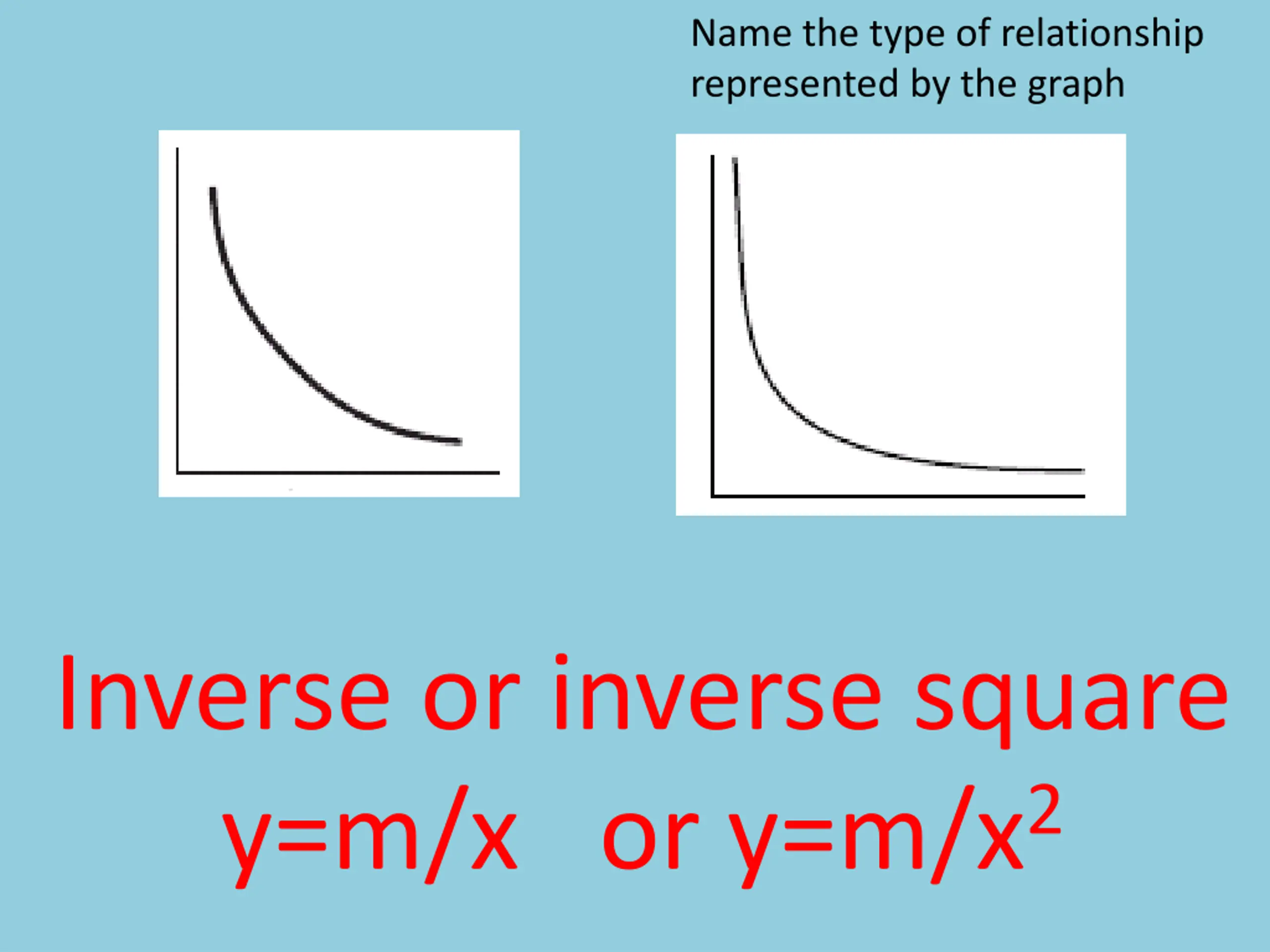 Name the type of relationship represented by the graph

Inverse or inverse square

$y=m/x$ or $y=m/x^2$